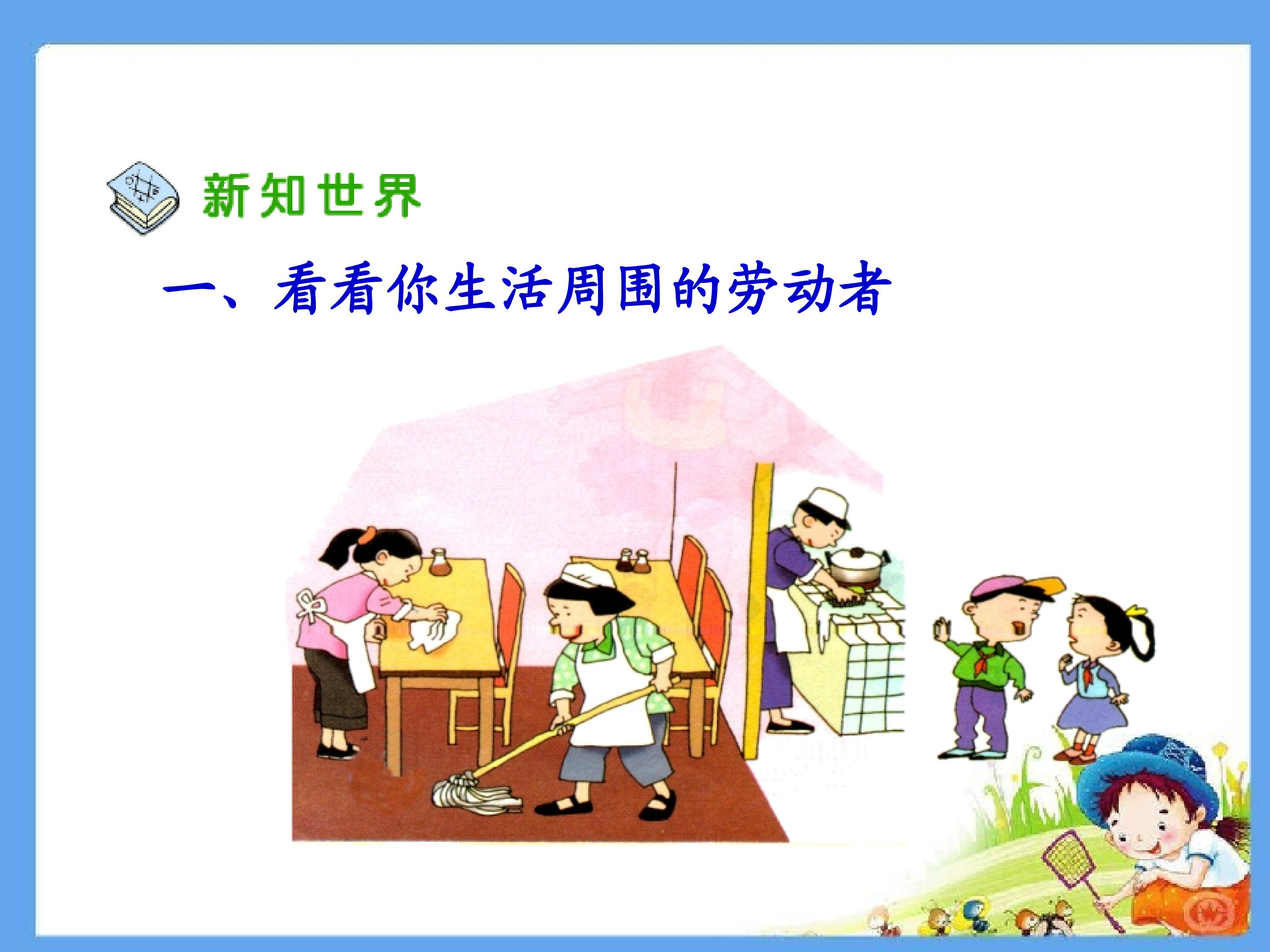 新知世界

一、看看你生活周围的劳动者